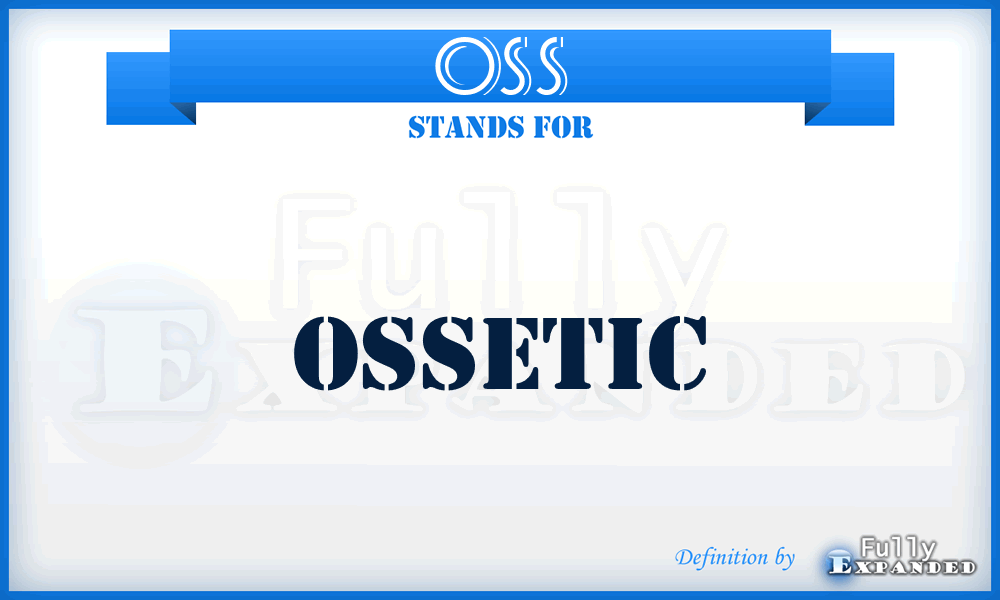 OSS
STANDS FOR
Fully
Expanded
OSSETIC
Definition by
Fully
Expanded